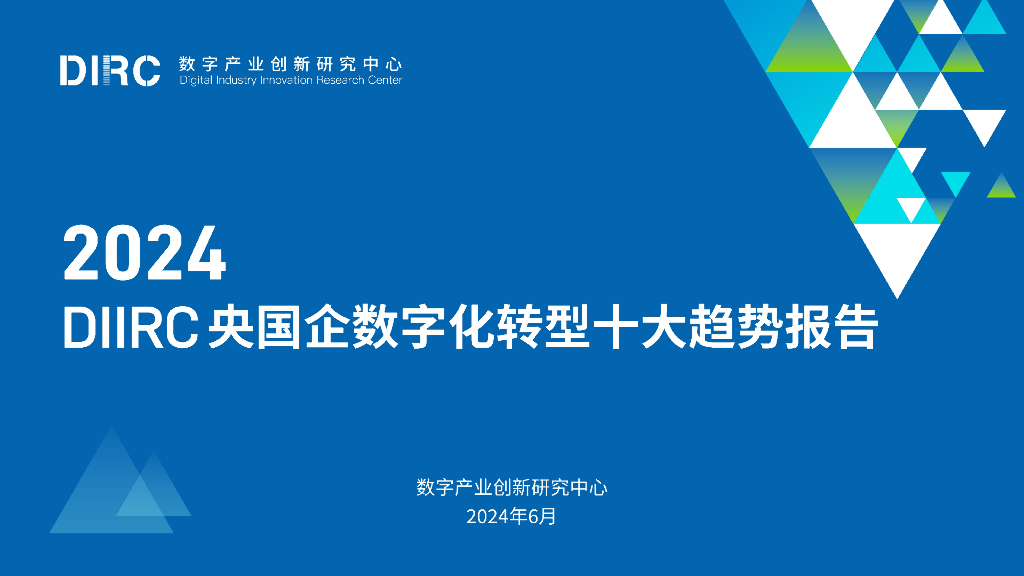 DIIRC 数字产业创新研究中心
Digital Industry Innovation Research Center

2024
DIIRC 央国企数字化转型十大趋势报告

数字产业创新研究中心
2024年6月